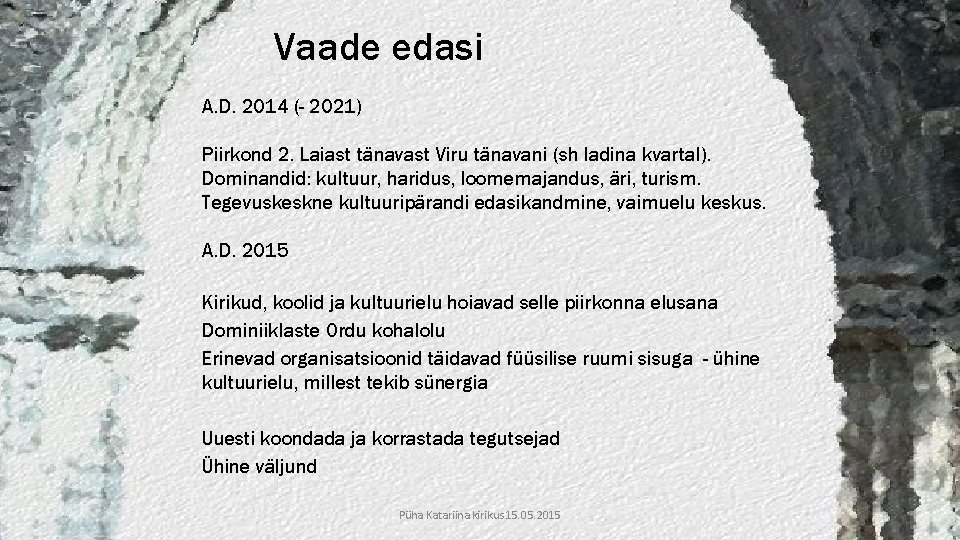 Vaade edasi

A.D. 2014 (- 2021)

Piirkond 2. Laiast tänavast Viru tänavani (sh ladina kvartal). Dominandid: kultuur, haridus, loomemajandus, äri, turism. Tegevuskeskne kultuuripärandi edasikandmine, vaimuelu keskus.

A.D. 2015

Kirikud, koolid ja kultuurielu hoiavad selle piirkonna elusana

Dominiiklaste Ordu kohalolu

Erinevad organisatsioonid täidavad füüsilise ruumi sisuga - ühine kultuurielu, millest tekib sünergia

Uuesti koondada ja korrastada tegutsejad

Ühine väljund

Püha Katariina kirikus 15.05.2015